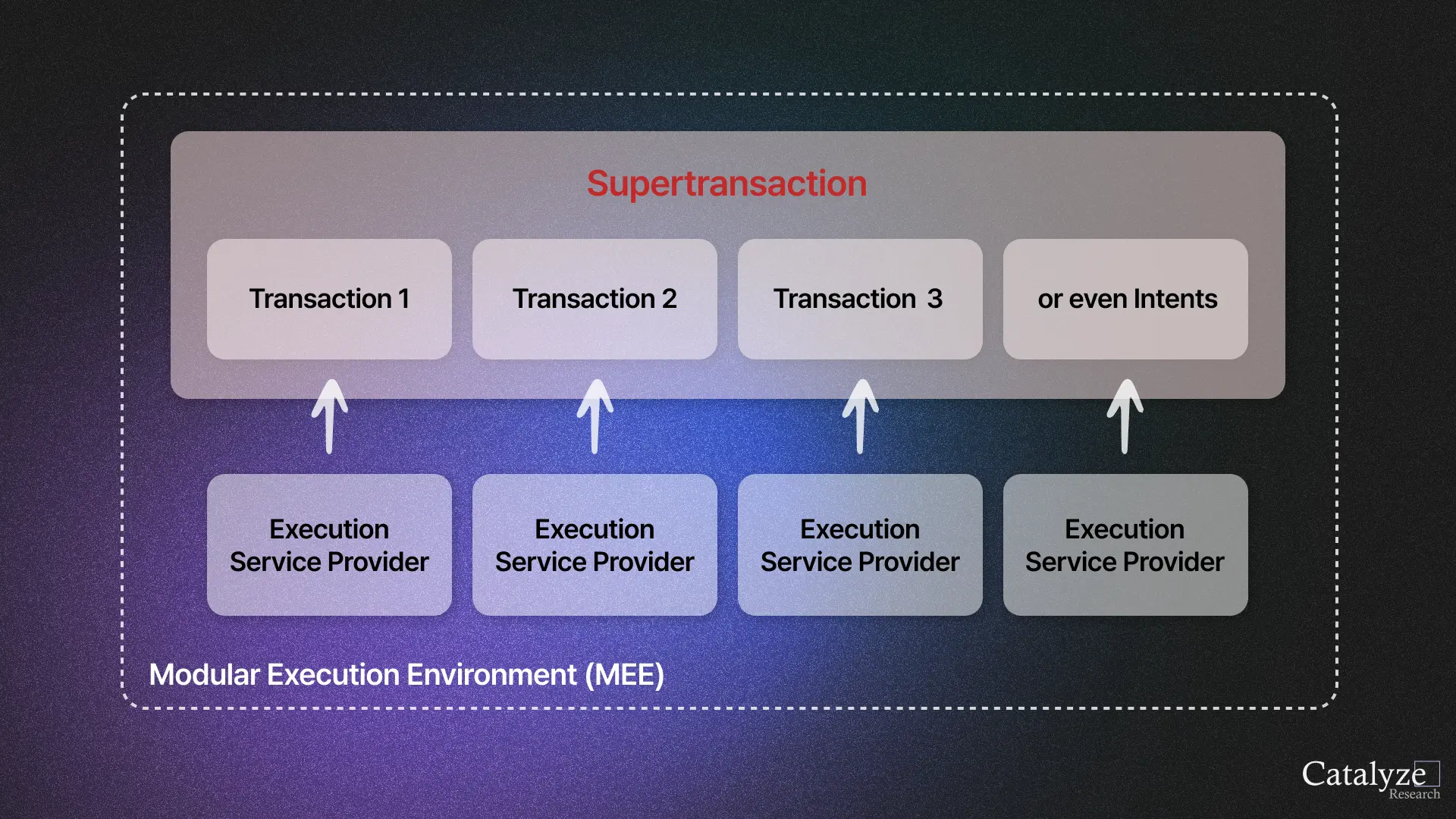 Supertransaction

Transaction 1

Transaction 2

Transaction 3

or even Intents

Execution Service Provider

Execution Service Provider

Execution Service Provider

Execution Service Provider

Modular Execution Environment (MEE)

Catalyze Research